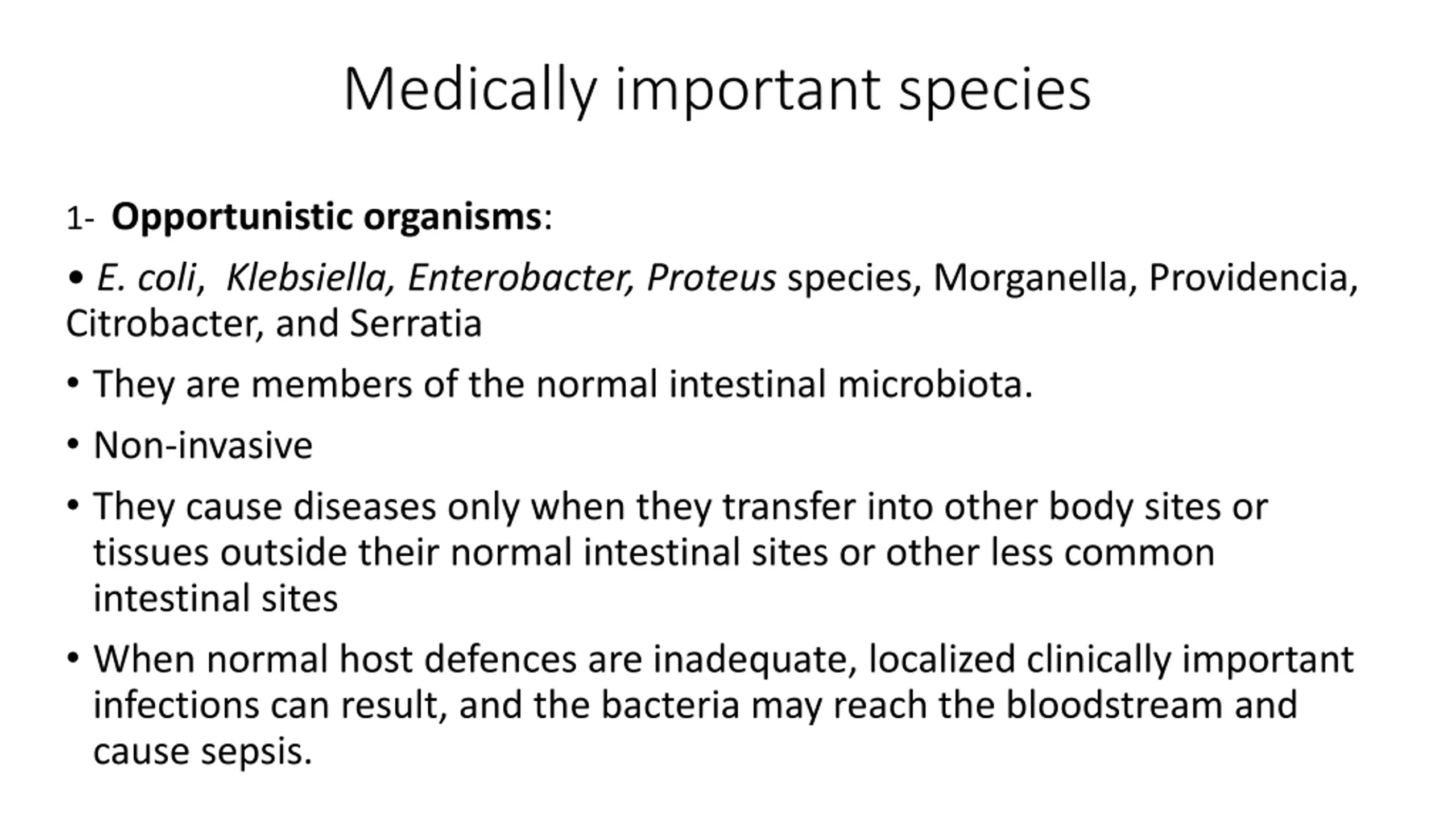 Medically important species

1- Opportunistic organisms:

• E. coli, Klebsiella, Enterobacter, Proteus species, Morganella, Providencia, Citrobacter, and Serratia

• They are members of the normal intestinal microbiota.

• Non-invasive

• They cause diseases only when they transfer into other body sites or tissues outside their normal intestinal sites or other less common intestinal sites

• When normal host defences are inadequate, localized clinically important infections can result, and the bacteria may reach the bloodstream and cause sepsis.